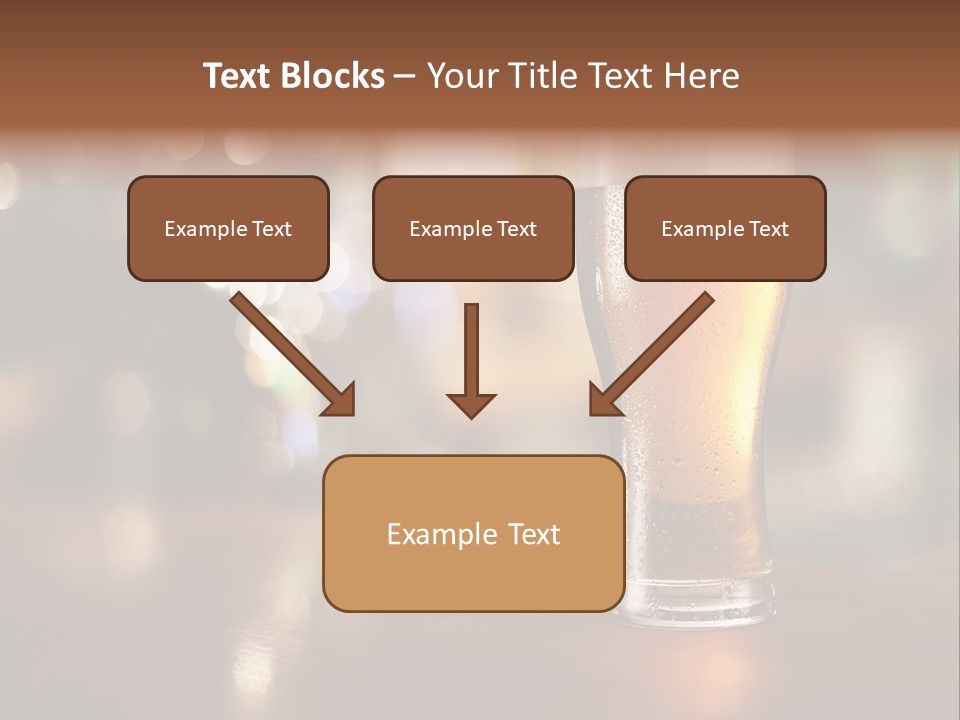 Text Blocks – Your Title Text Here

Example Text

Example Text

Example Text

Example Text